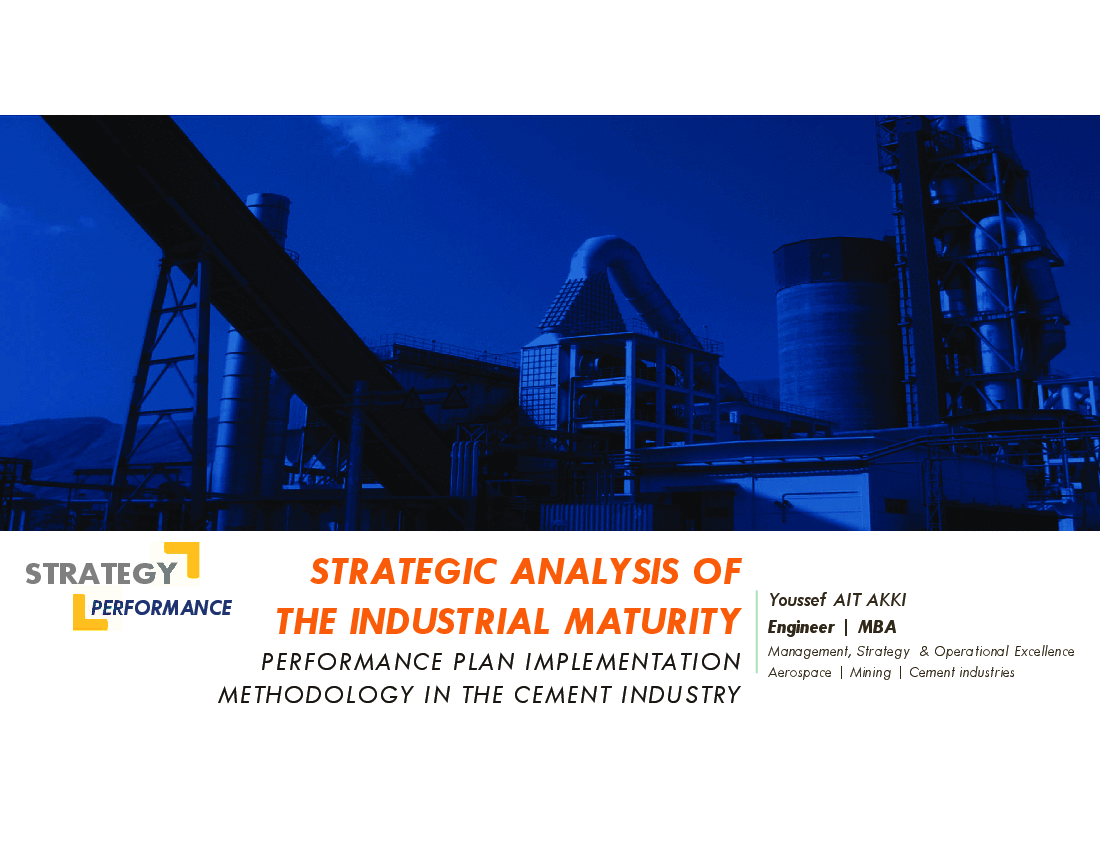 STRATEGY
PERFORMANCE

STRATEGIC ANALYSIS OF THE INDUSTRIAL MATURITY

PERFORMANCE PLAN IMPLEMENTATION METHODOLOGY IN THE CEMENT INDUSTRY

Youssef AIT AKKI
Engineer | MBA
Management, Strategy & Operational Excellence
Aerospace | Mining | Cement industries